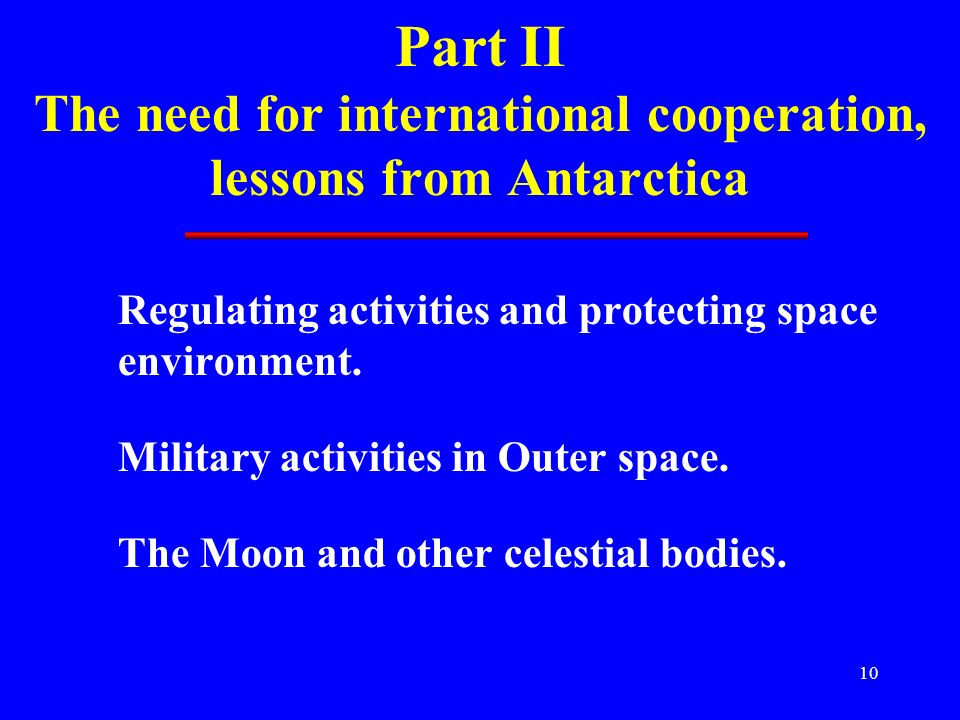 Part II
The need for international cooperation, lessons from Antarctica

Regulating activities and protecting space environment.

Military activities in Outer space.

The Moon and other celestial bodies.

10